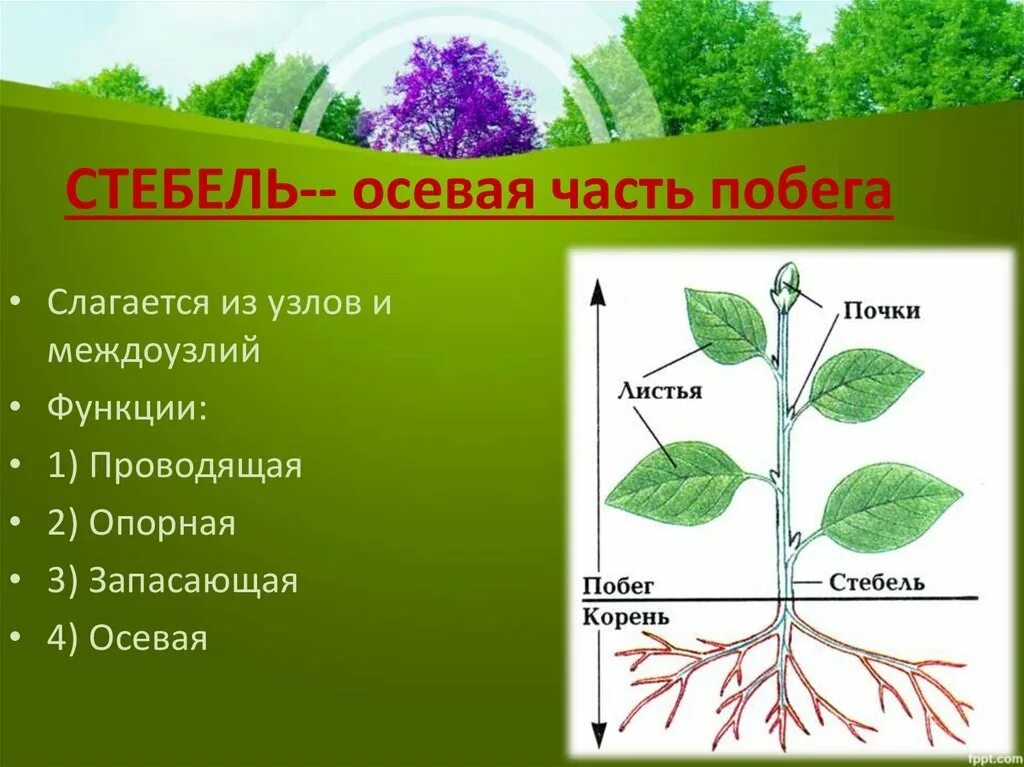 СТЕБЕЛЬ-- осевая часть побега

• Слагается из узлов и междоузлий
• Функции:
• 1) Проводящая
• 2) Опорная
• 3) Запасающая
• 4) Осевая

Почки
Листья
Побег
Стебель
Корень

fppt.com